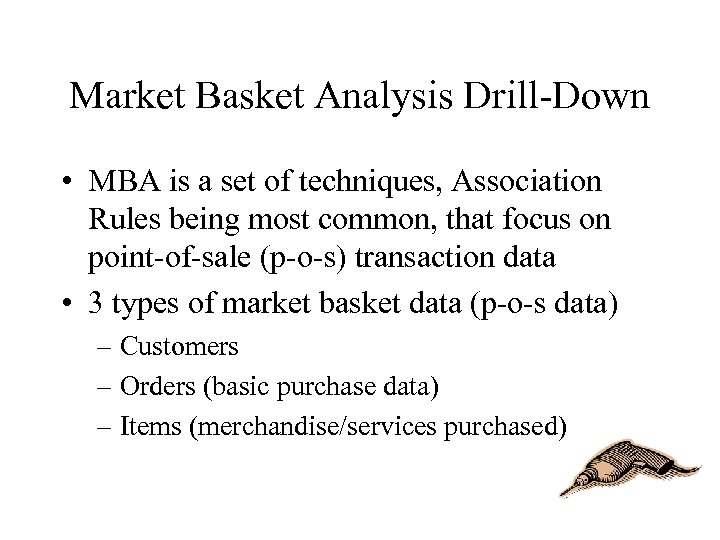 Market Basket Analysis Drill-Down

• MBA is a set of techniques, Association Rules being most common, that focus on point-of-sale (p-o-s) transaction data

• 3 types of market basket data (p-o-s data)
– Customers
– Orders (basic purchase data)
– Items (merchandise/services purchased)